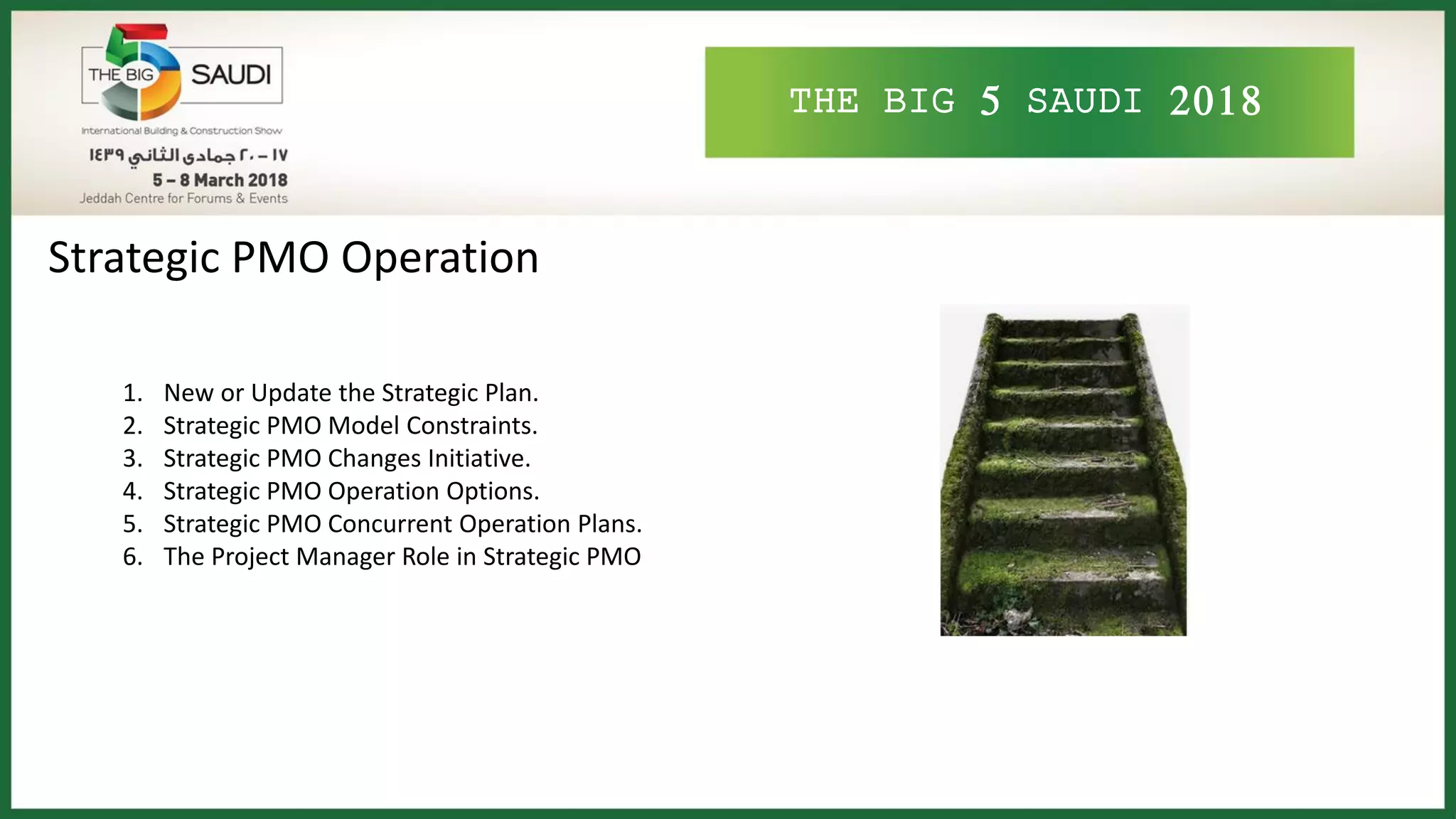 THE BIG 5 SAUDI

International Building & Construction Show

١٧ – ٢٠ جمادى الثاني ١٤٣٩

5 – 8 March 2018

Jeddah Centre for Forums & Events

THE BIG 5 SAUDI 2018

Strategic PMO Operation

1. New or Update the Strategic Plan.
2. Strategic PMO Model Constraints.
3. Strategic PMO Changes Initiative.
4. Strategic PMO Operation Options.
5. Strategic PMO Concurrent Operation Plans.
6. The Project Manager Role in Strategic PMO